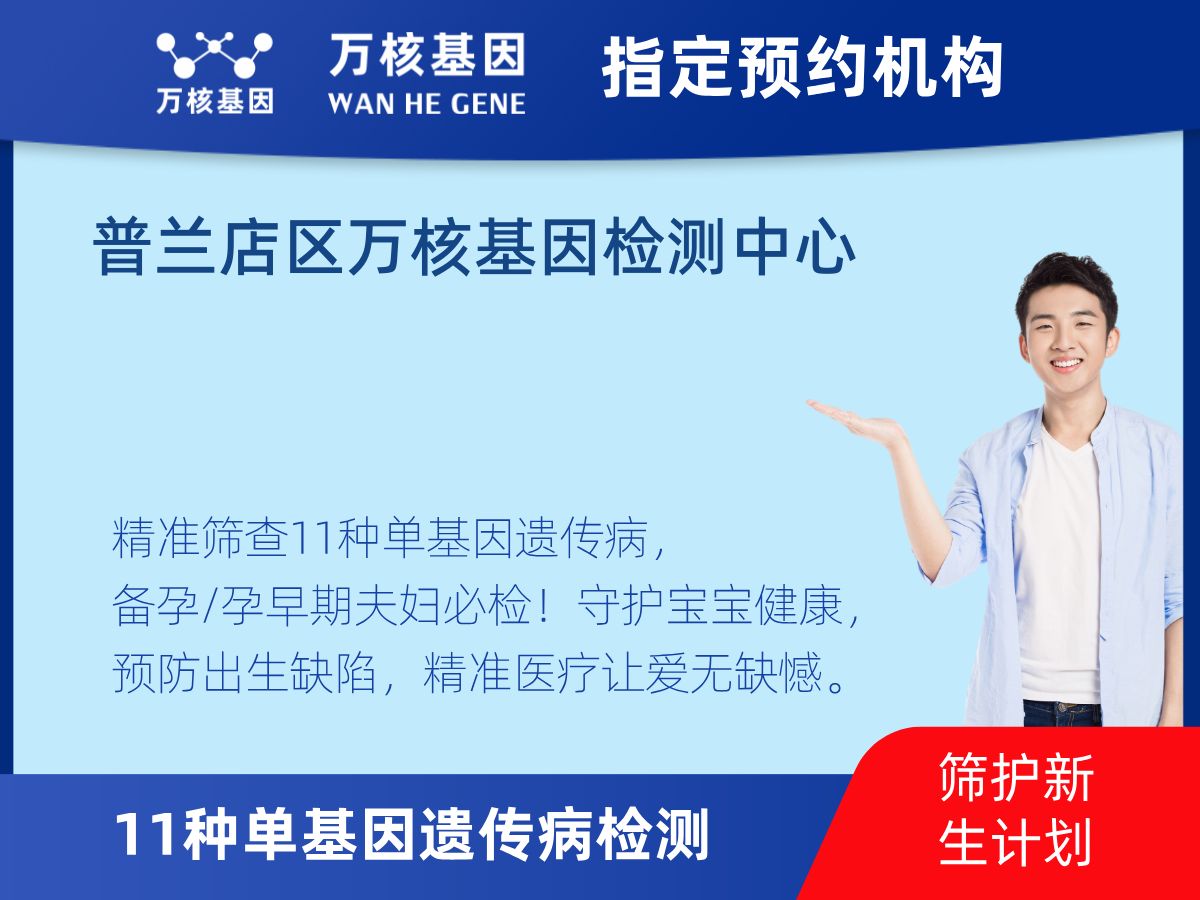 万核基因

万核基因
WAN HE GENE

指定预约机构

普兰店区万核基因检测中心

精准筛查11种单基因遗传病，
备孕/孕早期夫妇必检！守护宝宝健康，
预防出生缺陷，精准医疗让爱无缺憾。

11种单基因遗传病检测

筛护新生计划